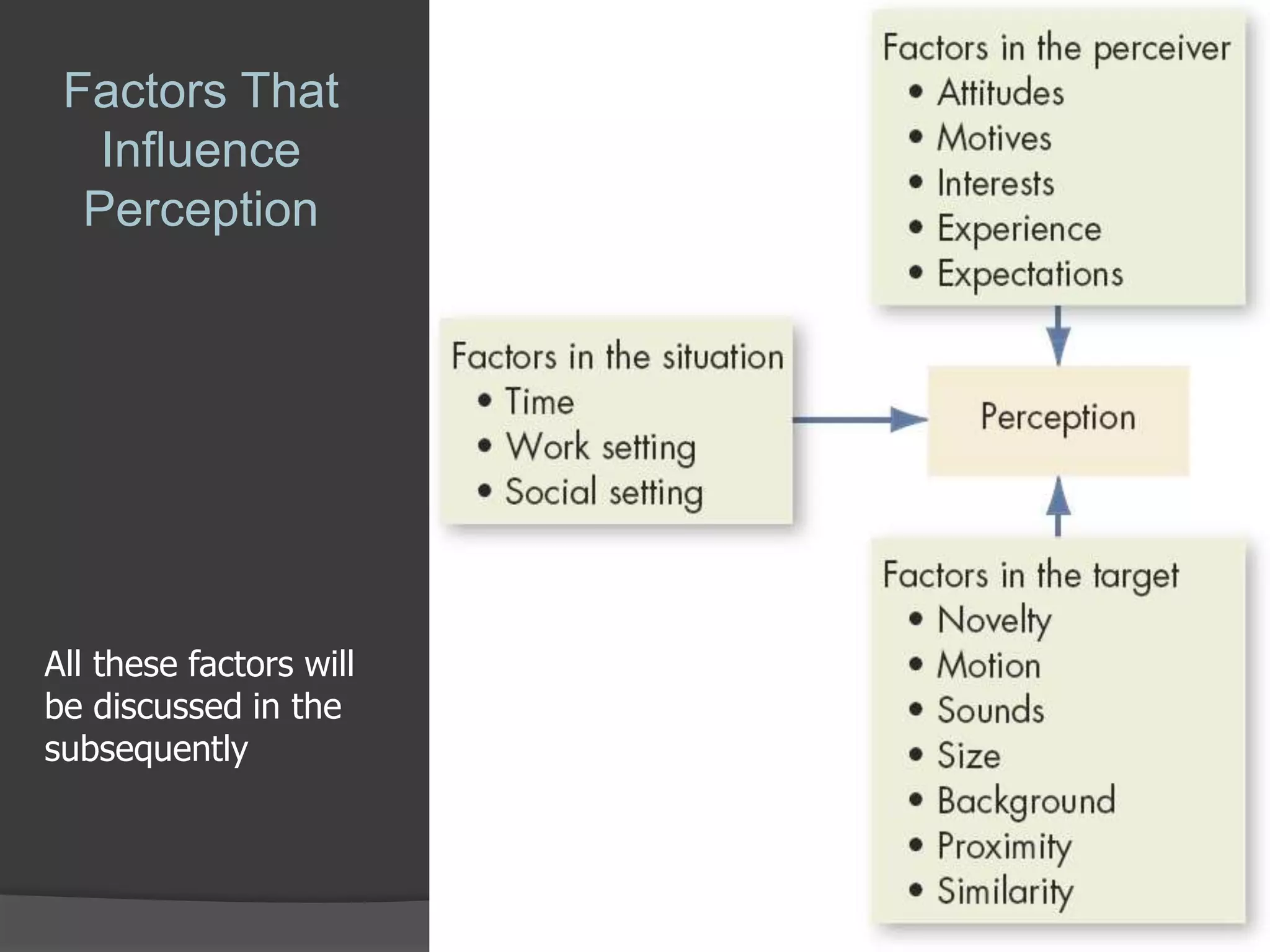 Factors That Influence Perception

All these factors will be discussed in the subsequently

Factors in the perceiver
• Attitudes
• Motives
• Interests
• Experience
• Expectations

Factors in the situation
• Time
• Work setting
• Social setting

Perception

Factors in the target
• Novelty
• Motion
• Sounds
• Size
• Background
• Proximity
• Similarity